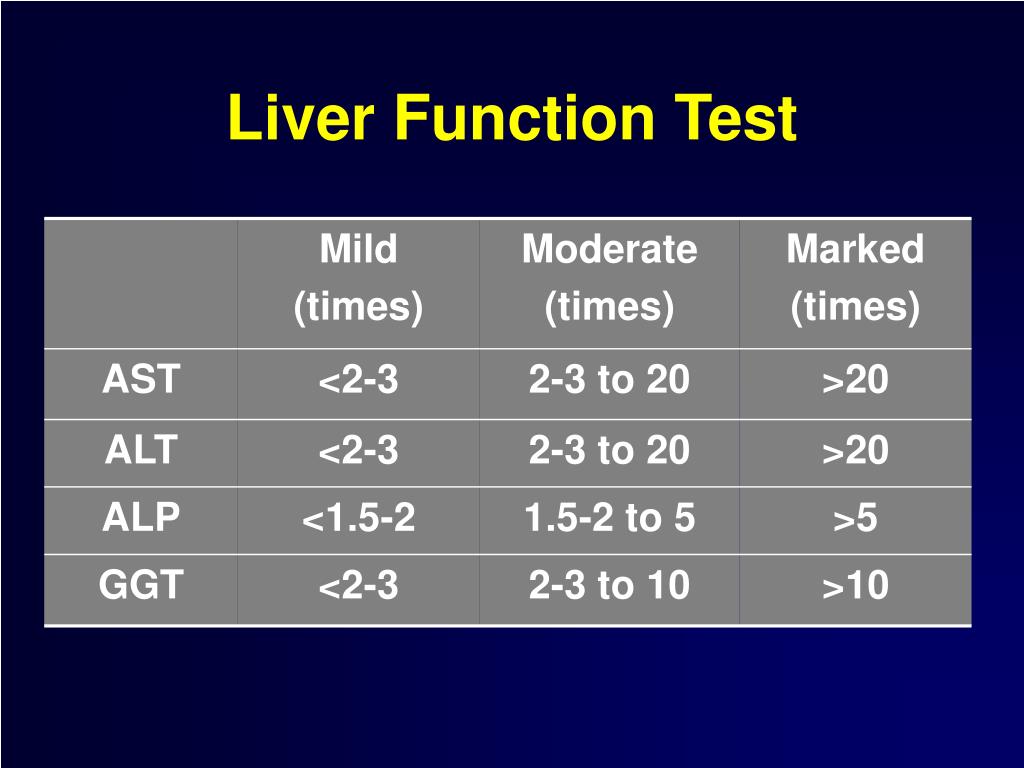 Liver Function Test

| | Mild (times) | Moderate (times) | Marked (times) |
|---|---|---|---|
| AST | <2-3 | 2-3 to 20 | >20 |
| ALT | <2-3 | 2-3 to 20 | >20 |
| ALP | <1.5-2 | 1.5-2 to 5 | >5 |
| GGT | <2-3 | 2-3 to 10 | >10 |